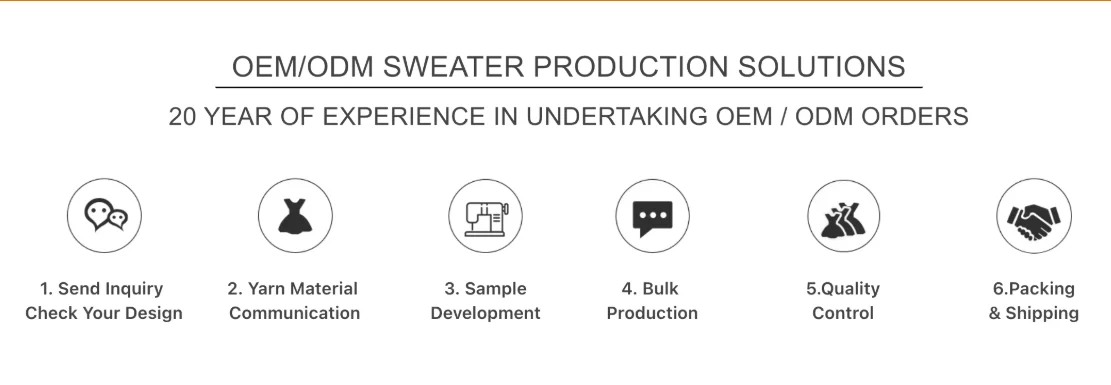 OEM/ODM SWEATER PRODUCTION SOLUTIONS

20 YEAR OF EXPERIENCE IN UNDERTAKING OEM / ODM ORDERS

1. Send Inquiry Check Your Design

2. Yarn Material Communication

3. Sample Development

4. Bulk Production

5.Quality Control

6.Packing & Shipping